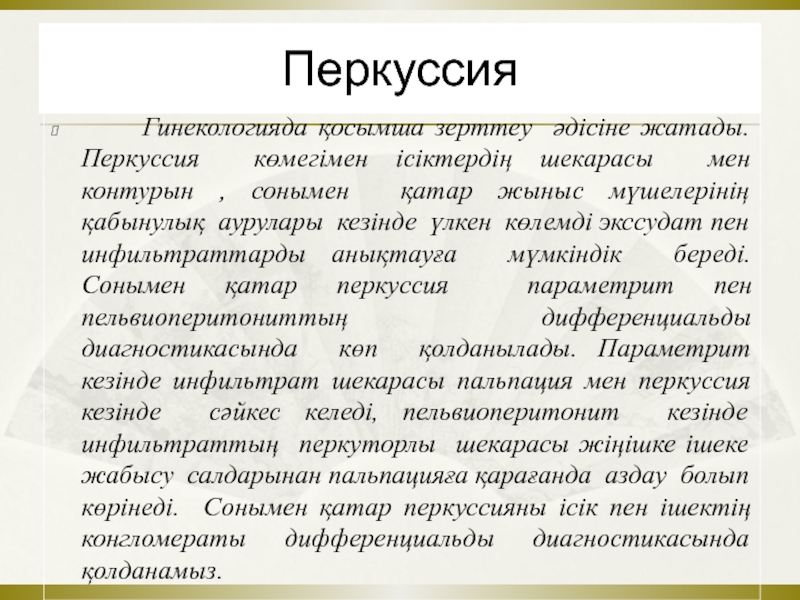 Перкуссия

Гинекологияда қосымша зерттеу әдісіне жатады. Перкуссия көмегімен ісіктердің шекарасы мен контурын , сонымен қатар жыныс мүшелерінің қабынулық аурулары кезінде үлкен көлемді экссудат пен инфильтраттарды анықтауға мүмкіндік береді. Сонымен қатар перкуссия параметрит пен пельвиоперитониттың дифференциальды диагностикасында көп қолданылады. Параметрит кезінде инфильтрат шекарасы пальпация мен перкуссия кезінде сәйкес келеді, пельвиоперитонит кезінде инфильтраттың перкуторлы шекарасы жіңішке ішеке жабысу салдарынан пальпацияға қарағанда аздау болып көрінеді. Сонымен қатар перкуссияны ісік пен ішектің конгломераты дифференциальды диагностикасында қолданамыз.